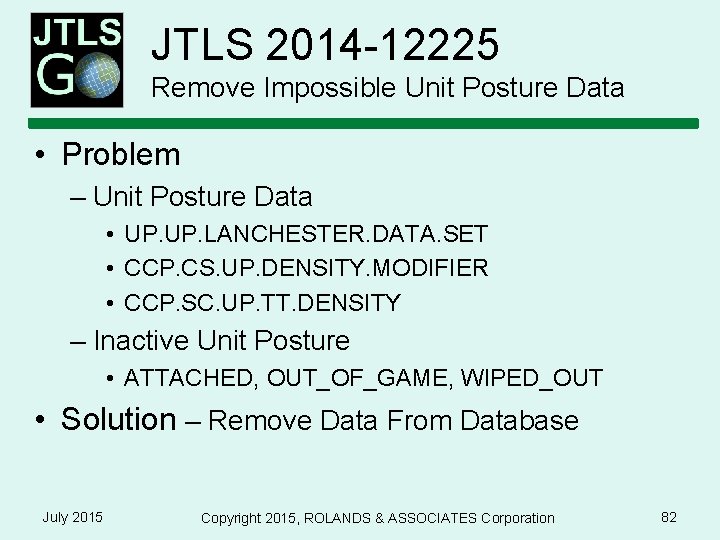 JTLS
GO

JTLS 2014-12225
Remove Impossible Unit Posture Data

• Problem
– Unit Posture Data
• UP.UP.LANCHESTER.DATA.SET
• CCP.CS.UP.DENSITY.MODIFIER
• CCP.SC.UP.TT.DENSITY
– Inactive Unit Posture
• ATTACHED, OUT_OF_GAME, WIPED_OUT
• Solution – Remove Data From Database

July 2015
Copyright 2015, ROLANDS & ASSOCIATES Corporation
82